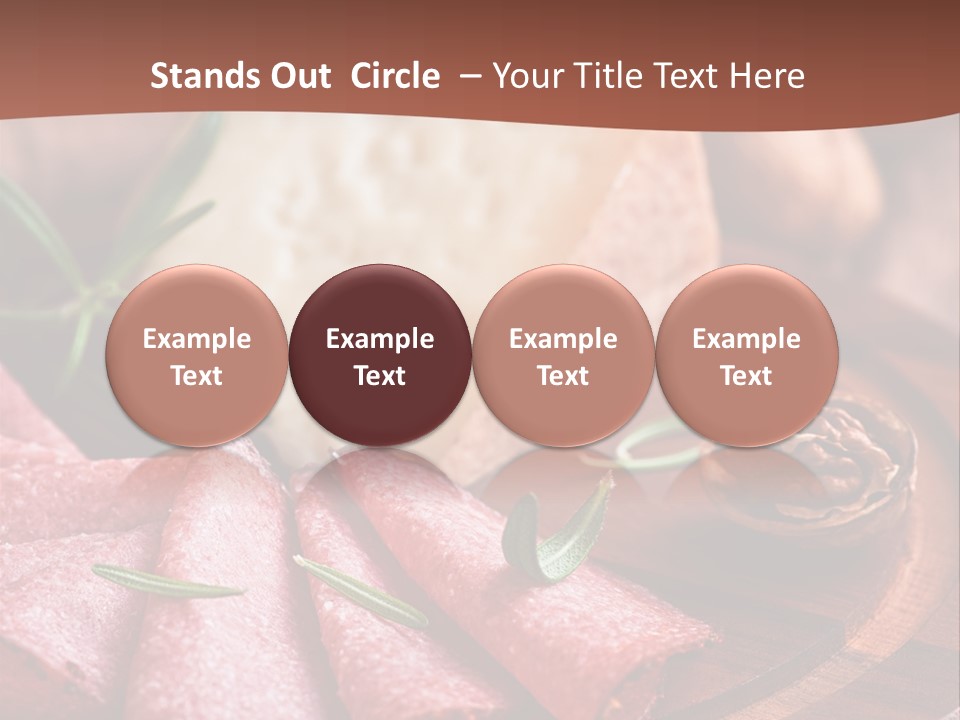 Stands Out Circle – Your Title Text Here

Example Text

Example Text

Example Text

Example Text